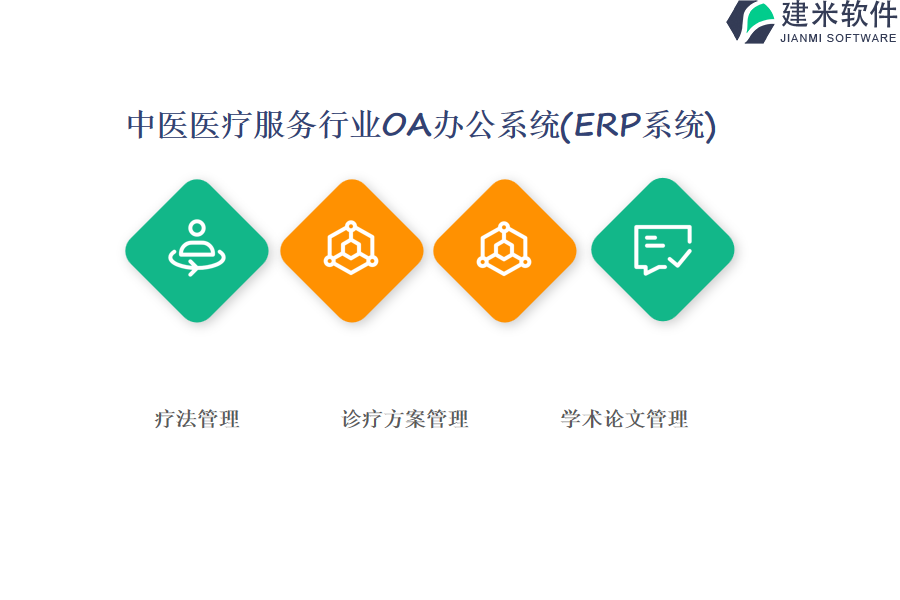 建米软件
JIANMI SOFTWARE

中医医疗服务行业OA办公系统(ERP系统)

疗法管理

诊疗方案管理

学术论文管理